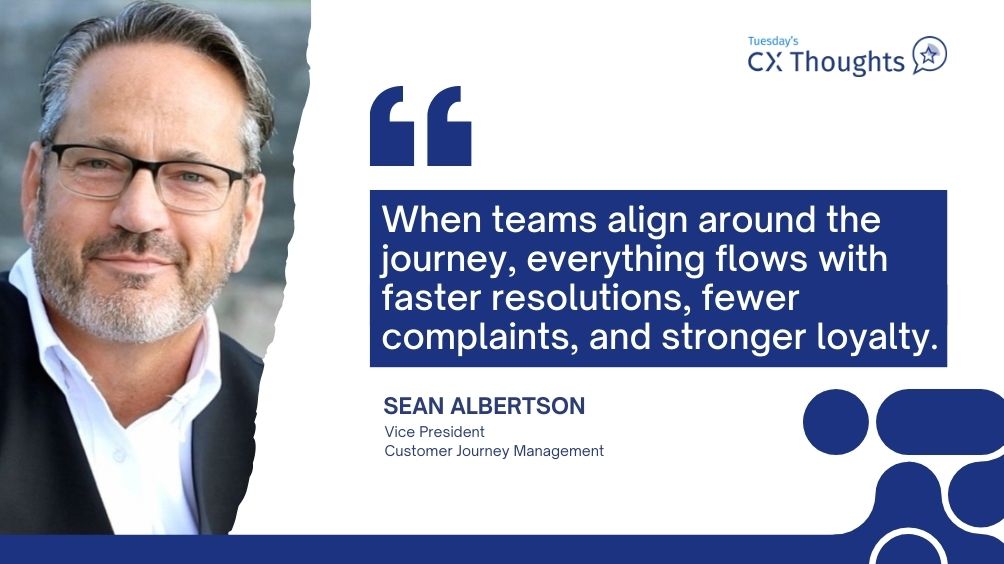 Tuesday's
CX Thoughts

When teams align around the journey, everything flows with faster resolutions, fewer complaints, and stronger loyalty.

SEAN ALBERTSON
Vice President
Customer Journey Management